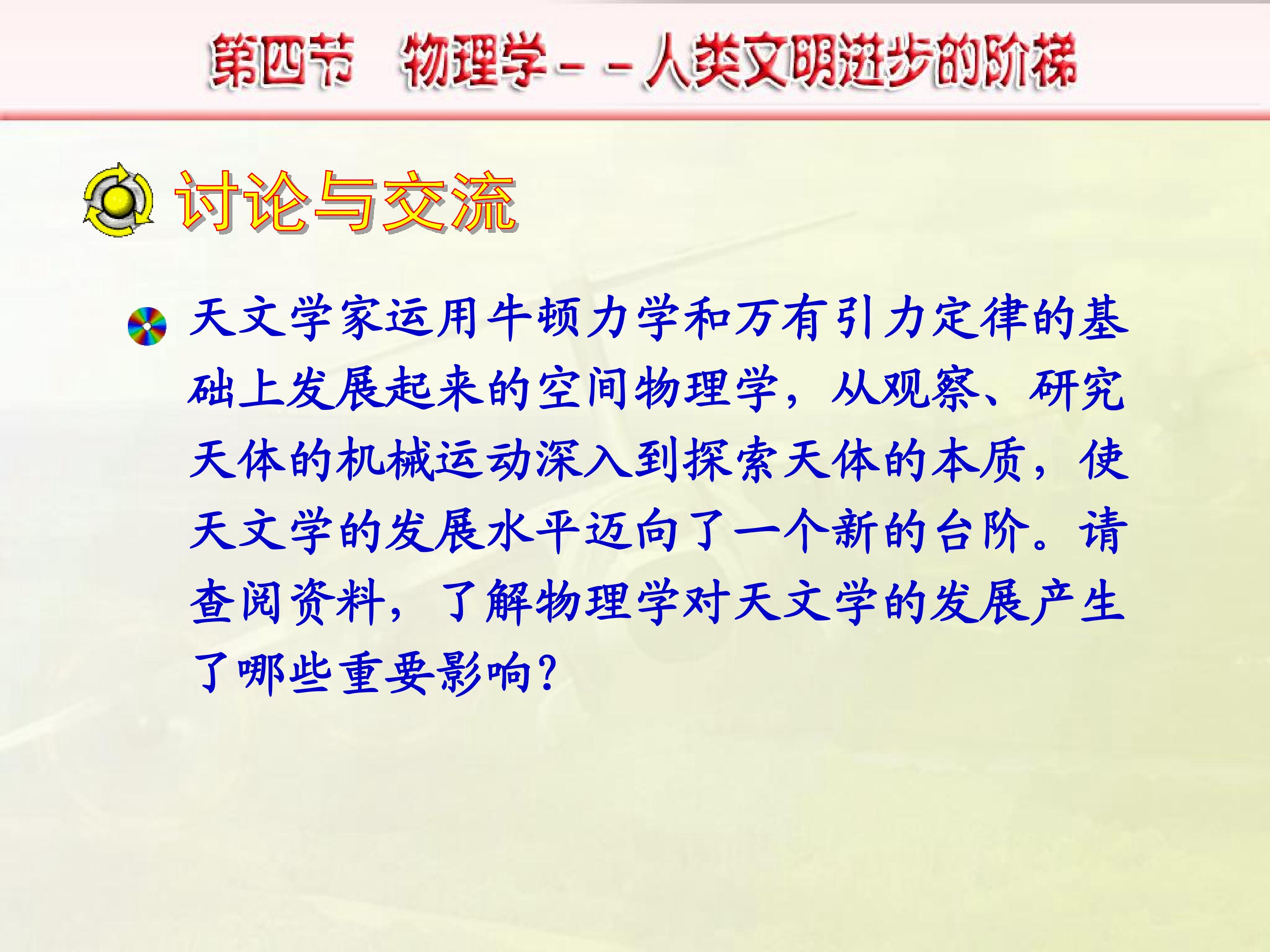 第四节　物理学－－人类文明进步的阶梯

讨论与交流

天文学家运用牛顿力学和万有引力定律的基础上发展起来的空间物理学，从观察、研究天体的机械运动深入到探索天体的本质，使天文学的发展水平迈向了一个新的台阶。请查阅资料，了解物理学对天文学的发展产生了哪些重要影响?